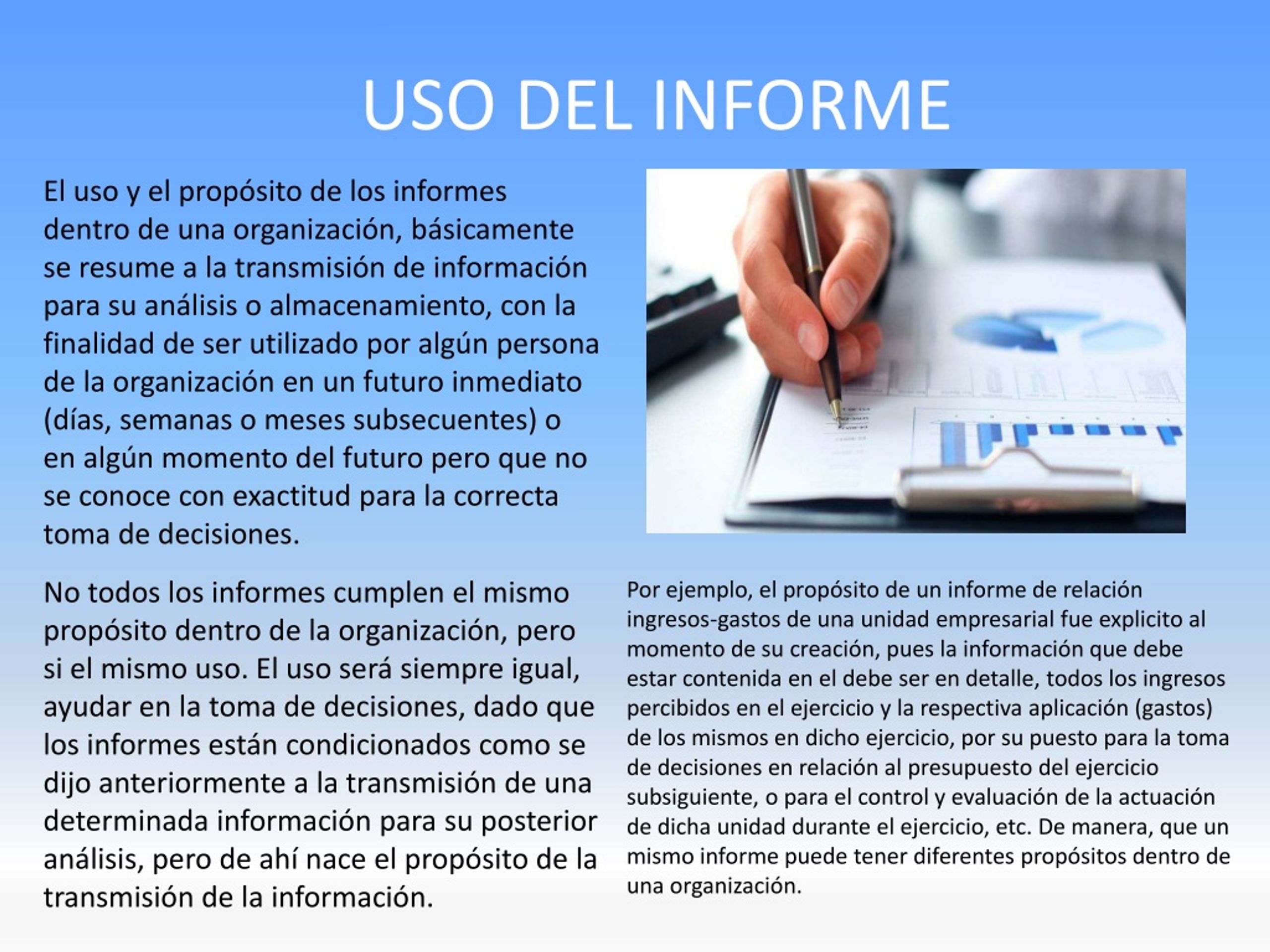 USO DEL INFORME

El uso y el propósito de los informes dentro de una organización, básicamente se resume a la transmisión de información para su análisis o almacenamiento, con la finalidad de ser utilizado por algún persona de la organización en un futuro inmediato (días, semanas o meses subsecuentes) o en algún momento del futuro pero que no se conoce con exactitud para la correcta toma de decisiones.

No todos los informes cumplen el mismo propósito dentro de la organización, pero si el mismo uso. El uso será siempre igual, ayudar en la toma de decisiones, dado que los informes están condicionados como se dijo anteriormente a la transmisión de una determinada información para su posterior análisis, pero de ahí nace el propósito de la transmisión de la información.

Por ejemplo, el propósito de un informe de relación ingresos-gastos de una unidad empresarial fue explicito al momento de su creación, pues la información que debe estar contenida en el debe ser en detalle, todos los ingresos percibidos en el ejercicio y la respectiva aplicación (gastos) de los mismos en dicho ejercicio, por su puesto para la toma de decisiones en relación al presupuesto del ejercicio subsiguiente, o para el control y evaluación de la actuación de dicha unidad durante el ejercicio, etc. De manera, que un mismo informe puede tener diferentes propósitos dentro de una organización.